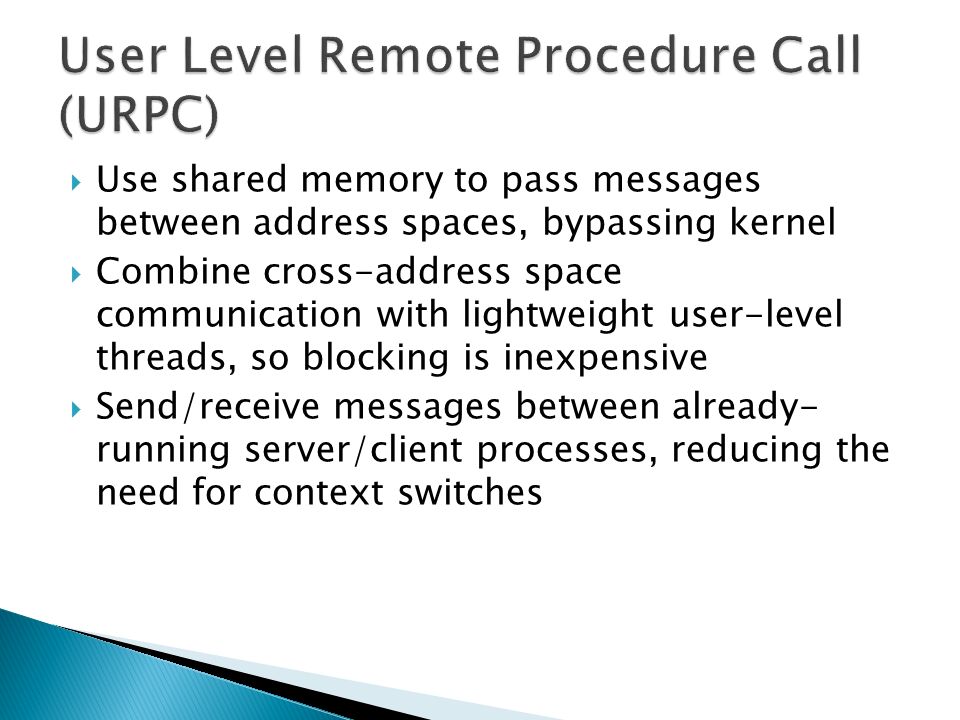 User Level Remote Procedure Call (URPC)

Use shared memory to pass messages between address spaces, bypassing kernel

Combine cross-address space communication with lightweight user-level threads, so blocking is inexpensive

Send/receive messages between already-running server/client processes, reducing the need for context switches